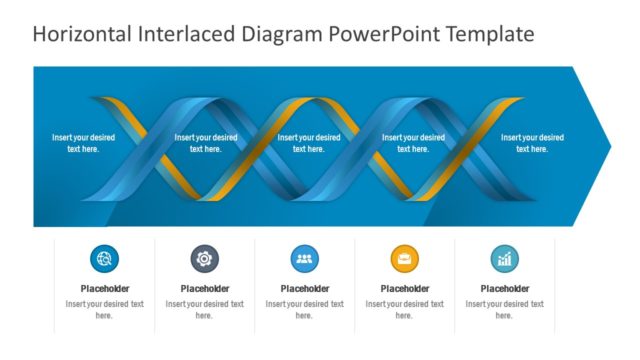 Horizontal Interlaced Diagram PowerPoint Template

Insert your desired text here.

Insert your desired text here.

Insert your desired text here.

Insert your desired text here.

Insert your desired text here.

Placeholder
Insert your desired text here.

Placeholder
Insert your desired text here.

Placeholder
Insert your desired text here.

Placeholder
Insert your desired text here.

Placeholder
Insert your desired text here.